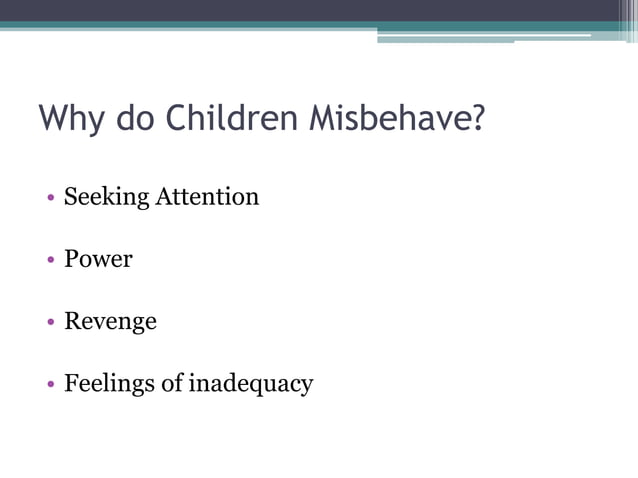 Why do Children Misbehave?

• Seeking Attention

• Power

• Revenge

• Feelings of inadequacy